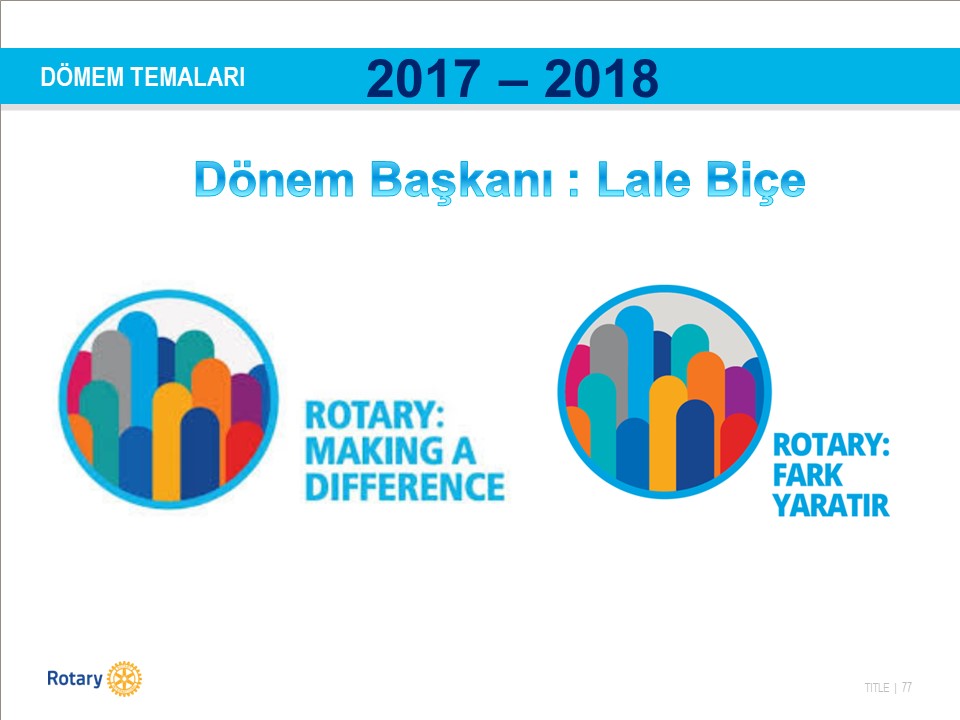 DÖMEM TEMALARI

2017 – 2018

Dönem Başkanı : Lale Biçe

ROTARY: MAKING A DIFFERENCE

ROTARY: FARK YARATIR

Rotary

TITLE | 77